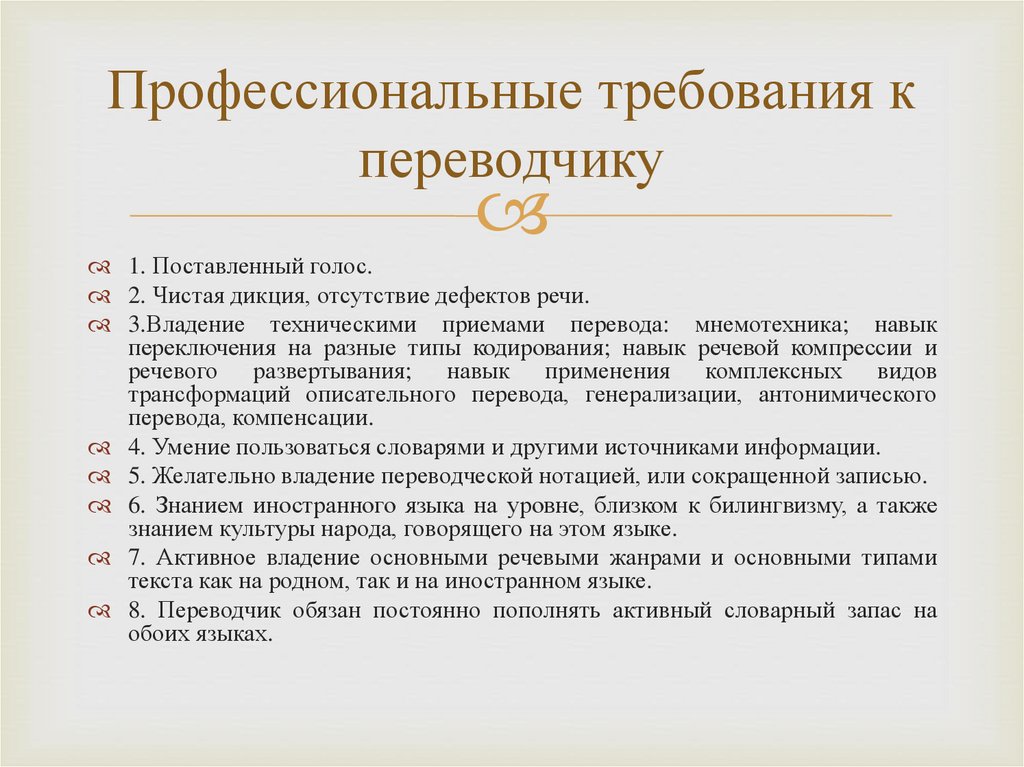 Профессиональные требования к переводчику

1. Поставленный голос.

2. Чистая дикция, отсутствие дефектов речи.

3.Владение техническими приемами перевода: мнемотехника; навык переключения на разные типы кодирования; навык речевой компрессии и речевого развертывания; навык применения комплексных видов трансформаций описательного перевода, генерализации, антонимического перевода, компенсации.

4. Умение пользоваться словарями и другими источниками информации.

5. Желательно владение переводческой нотацией, или сокращенной записью.

6. Знанием иностранного языка на уровне, близком к билингвизму, а также знанием культуры народа, говорящего на этом языке.

7. Активное владение основными речевыми жанрами и основными типами текста как на родном, так и на иностранном языке.

8. Переводчик обязан постоянно пополнять активный словарный запас на обоих языках.